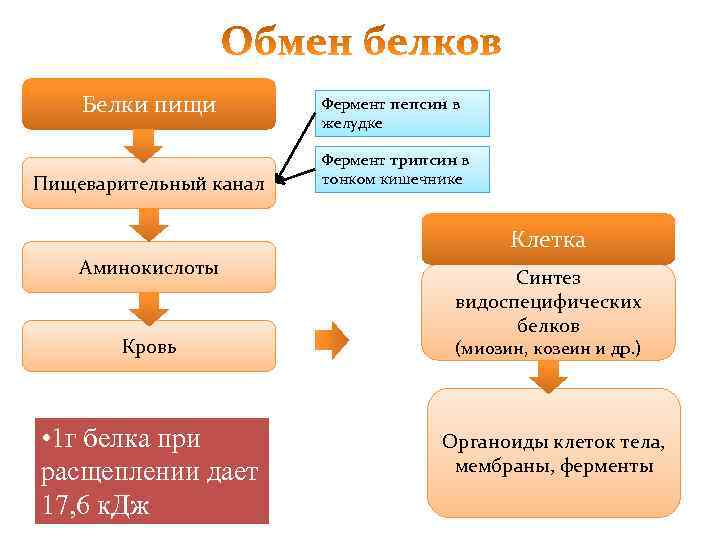 Обмен белков

Белки пищи

Фермент пепсин в желудке

Фермент трипсин в тонком кишечнике

Пищеварительный канал

Аминокислоты

Кровь

Клетка

Синтез видоспецифических белков (миозин, козеин и др.)

Органоиды клеток тела, мембраны, ферменты

•1г белка при расщеплении дает 17,6 кДж